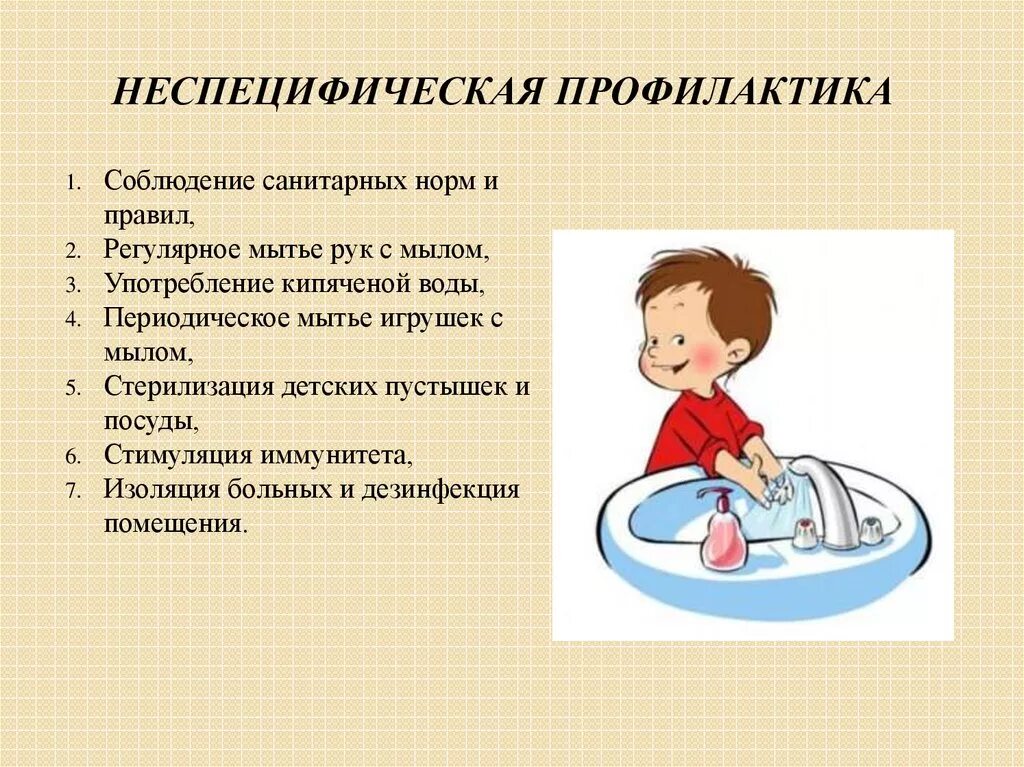 НЕСПЕЦИФИЧЕСКАЯ ПРОФИЛАКТИКА

1. Соблюдение санитарных норм и правил,
2. Регулярное мытье рук с мылом,
3. Употребление кипяченой воды,
4. Периодическое мытье игрушек с мылом,
5. Стерилизация детских пустышек и посуды,
6. Стимуляция иммунитета,
7. Изоляция больных и дезинфекция помещения.